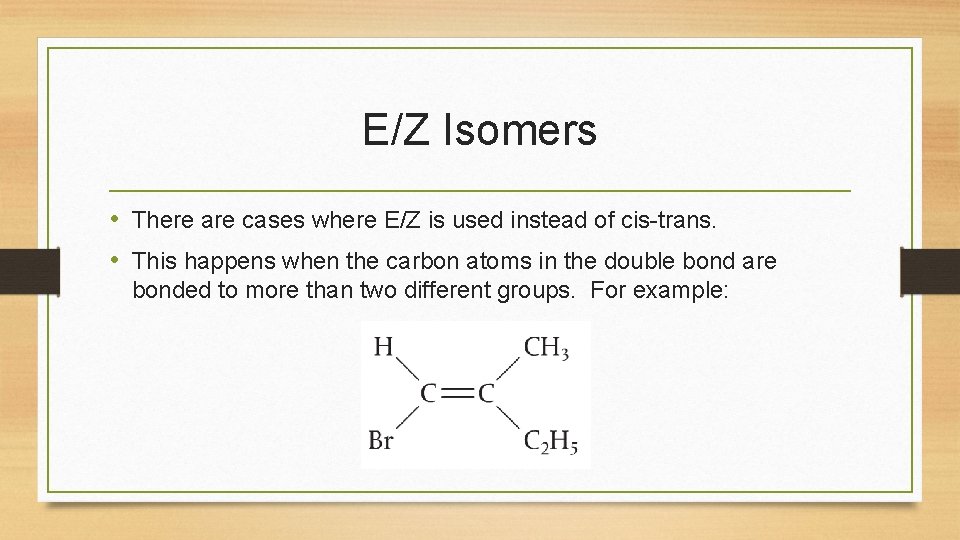 E/Z Isomers

• There are cases where E/Z is used instead of cis-trans.

• This happens when the carbon atoms in the double bond are bonded to more than two different groups. For example:

H $CH_3$
C=C
Br $C_2H_5$